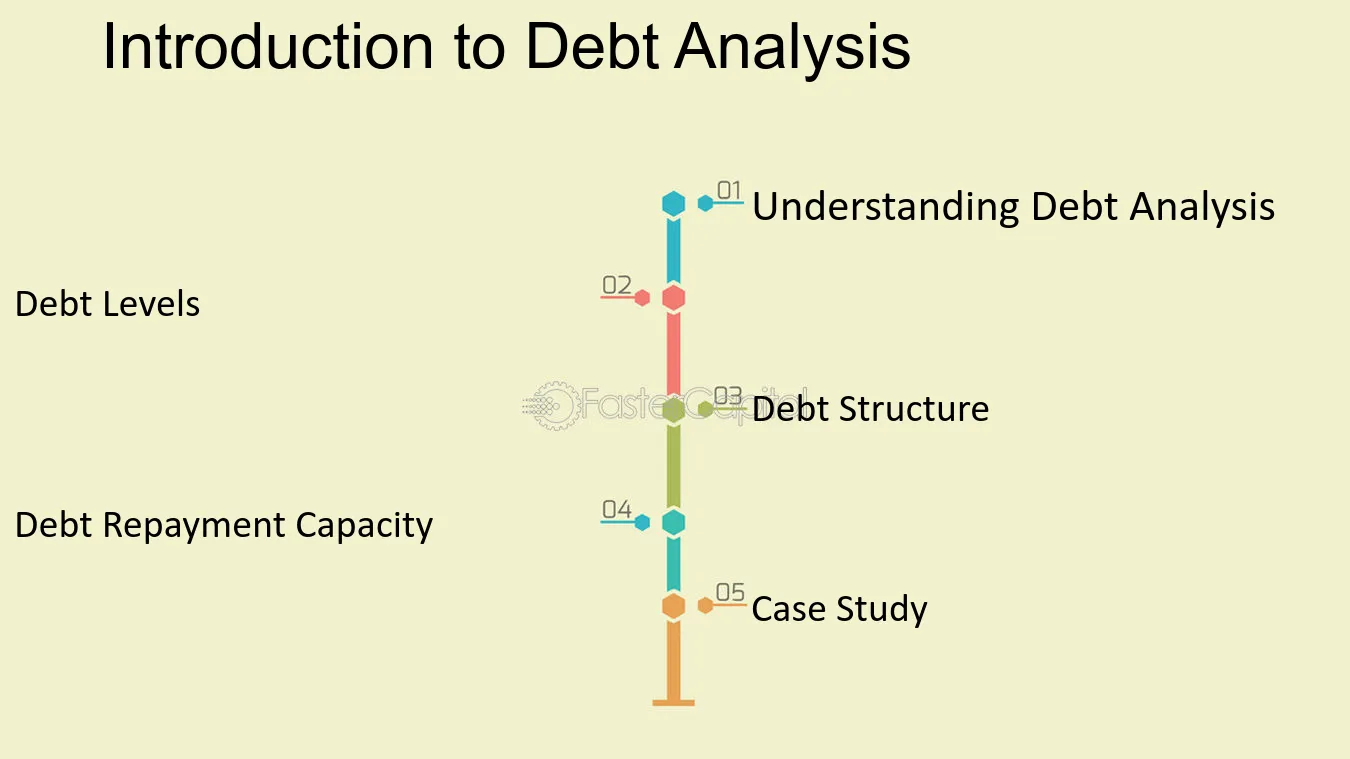 Introduction to Debt Analysis

01
Understanding Debt Analysis

02
Debt Levels

03
Debt Structure

04
Debt Repayment Capacity

05
Case Study

FasterCapital